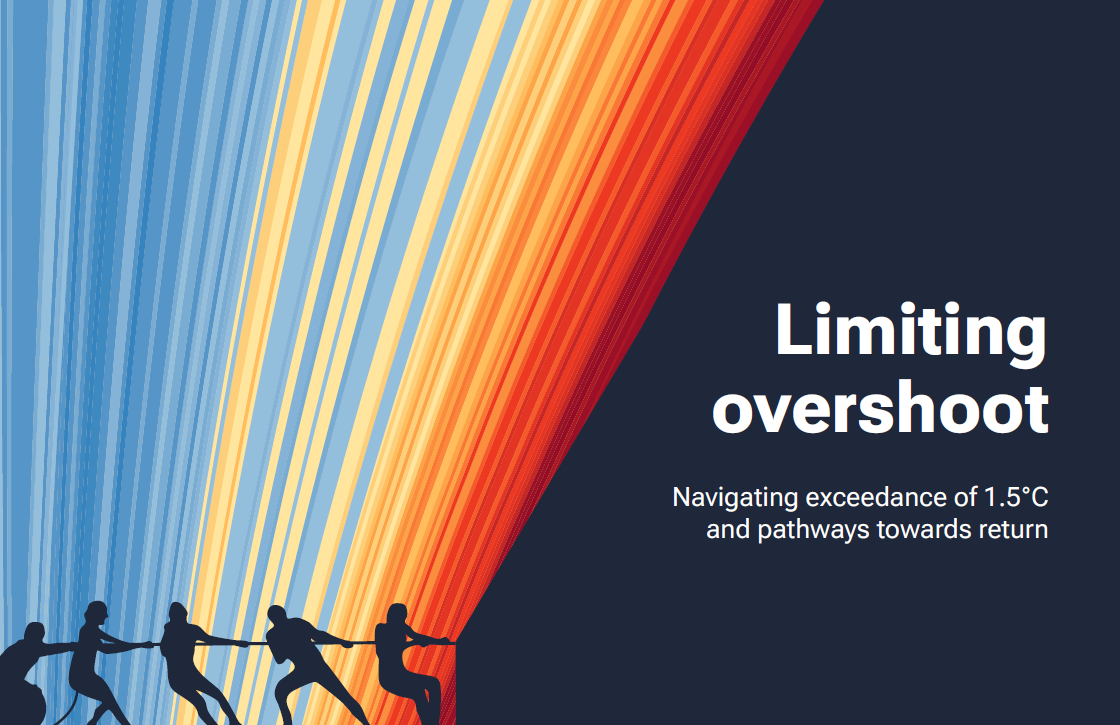 Limiting overshoot

Navigating exceedance of 1.5°C and pathways towards return